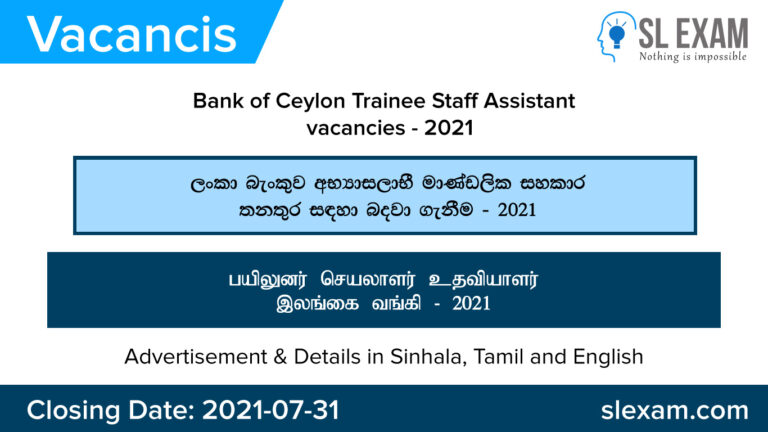 Vacancis

SL EXAM
Nothing is impossible

Bank of Ceylon Trainee Staff Assistant vacancies - 2021

ලංකා බැංකුව අභ්‍යාසලාභී මාණ්ඩලික සහකාර තනතුර සඳහා බඳවා ගැනීම - 2021

பயிலுனர் செயலாளர் உதவியாளர் இலங்கை வங்கி - 2021

Advertisement & Details in Sinhala, Tamil and English

Closing Date: 2021-07-31

slexam.com